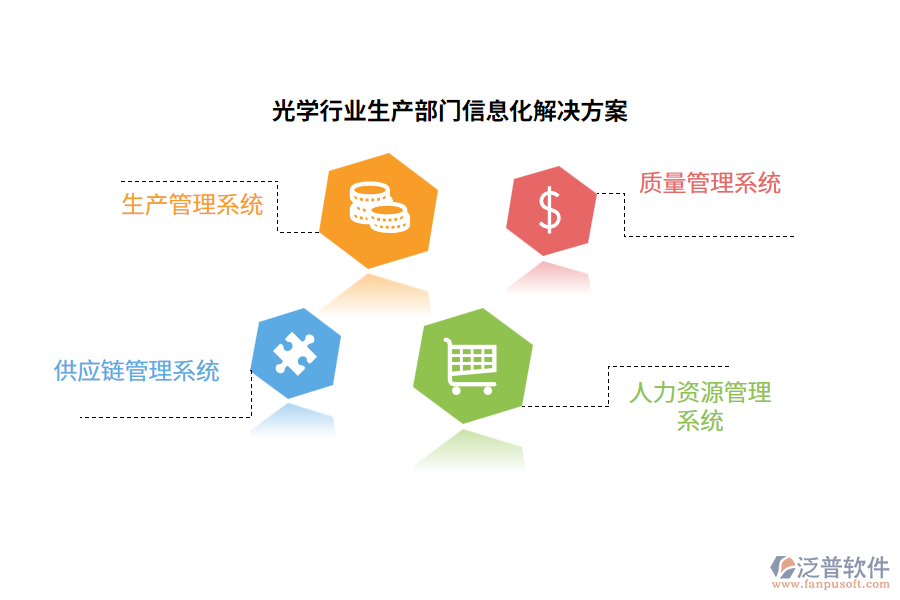 光学行业生产部门信息化解决方案

生产管理系统

$

质量管理系统

供应链管理系统

人力资源管理系统

泛普软件
www.fanpusoft.com